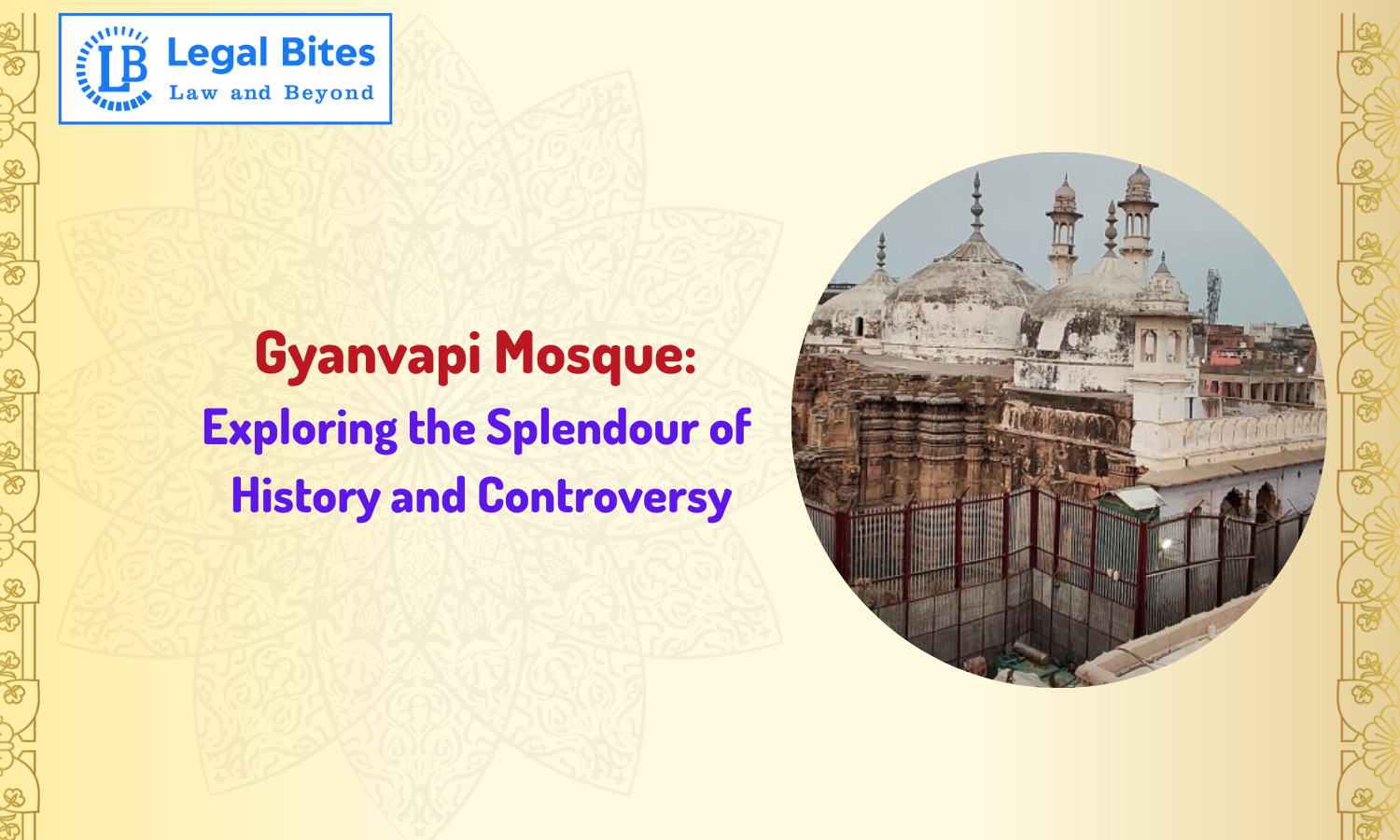 LB Legal Bites
Law and Beyond

Gyanvapi Mosque:
Exploring the Splendour of History and Controversy